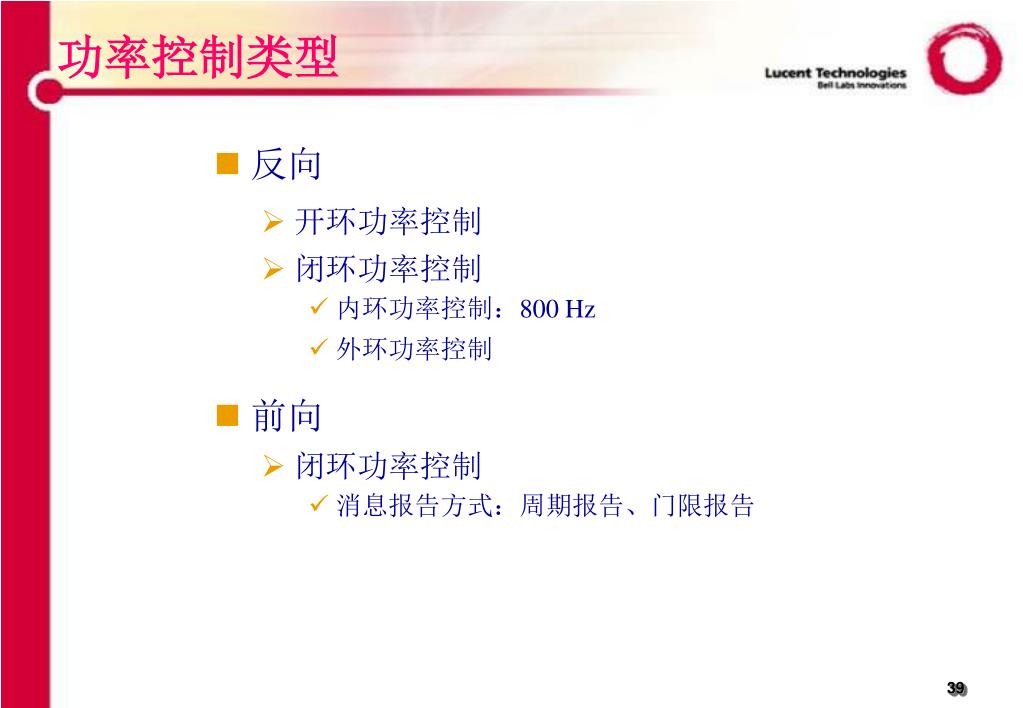 功率控制类型

Lucent Technologies
Bell Labs Innovations

■ 反向
➢ 开环功率控制
➢ 闭环功率控制
✓ 内环功率控制：800 Hz
✓ 外环功率控制

■ 前向
➢ 闭环功率控制
✓ 消息报告方式：周期报告、门限报告

39